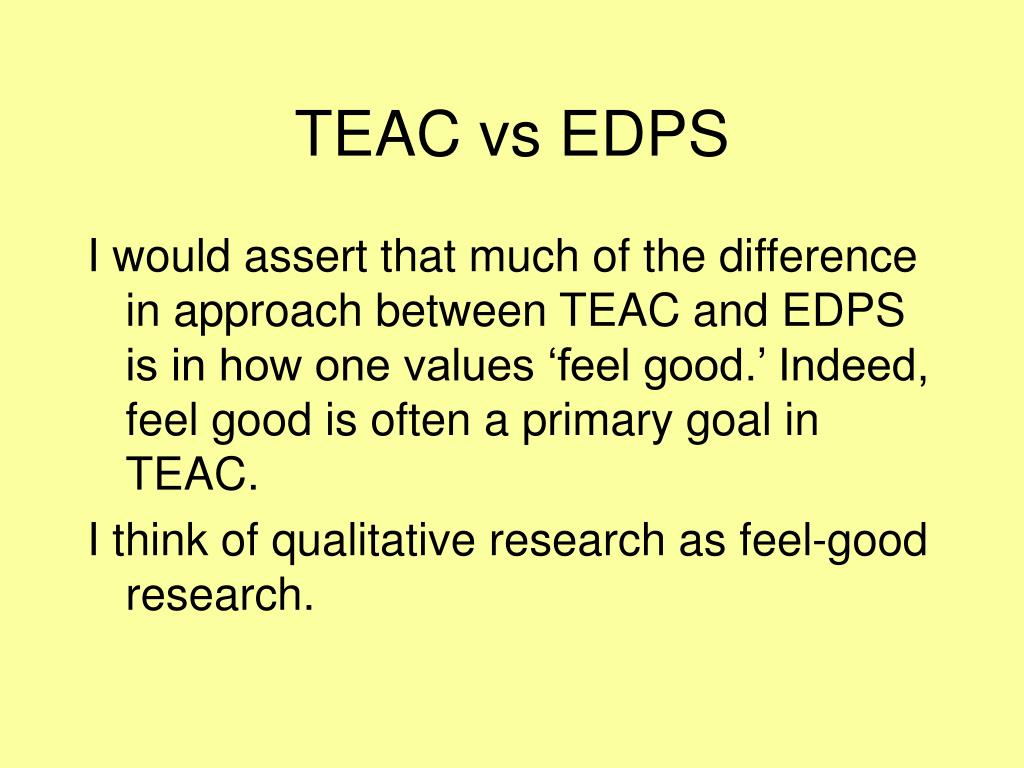 TEAC vs EDPS

I would assert that much of the difference in approach between TEAC and EDPS is in how one values ‘feel good.’ Indeed, feel good is often a primary goal in TEAC.

I think of qualitative research as feel-good research.